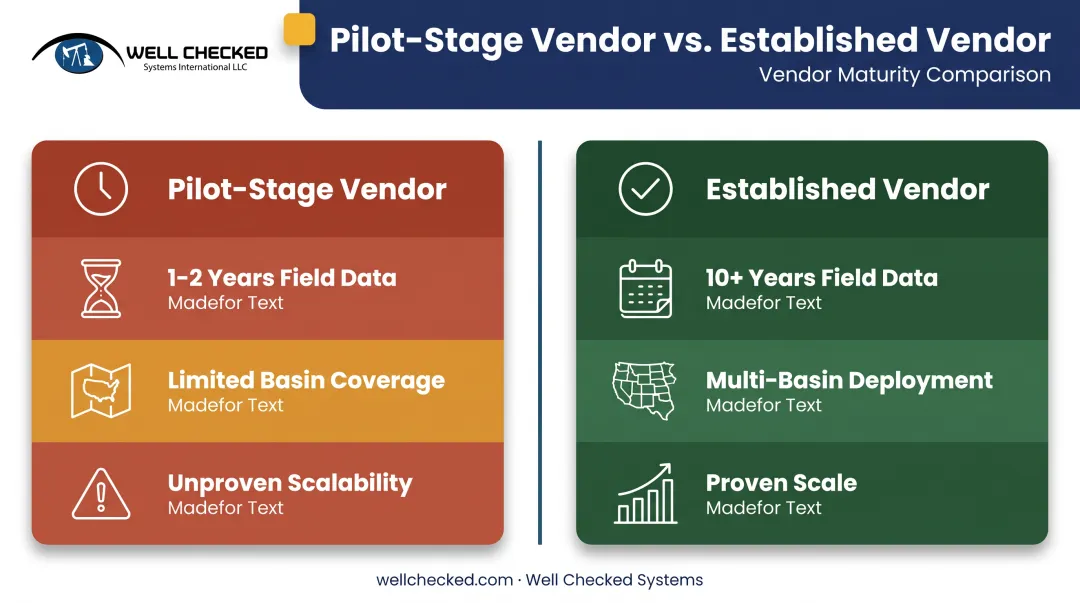 WELL CHECKED
Systems International LLC

Pilot-Stage Vendor vs. Established Vendor
Vendor Maturity Comparison

Pilot-Stage Vendor

1-2 Years Field Data
Madefor Text

Limited Basin Coverage
Madefor Text

Unproven Scalability
Madefor Text

Established Vendor

10+ Years Field Data
Madefor Text

Multi-Basin Deployment
Madefor Text

Proven Scale
Madefor Text

wellchecked.com · Well Checked Systems